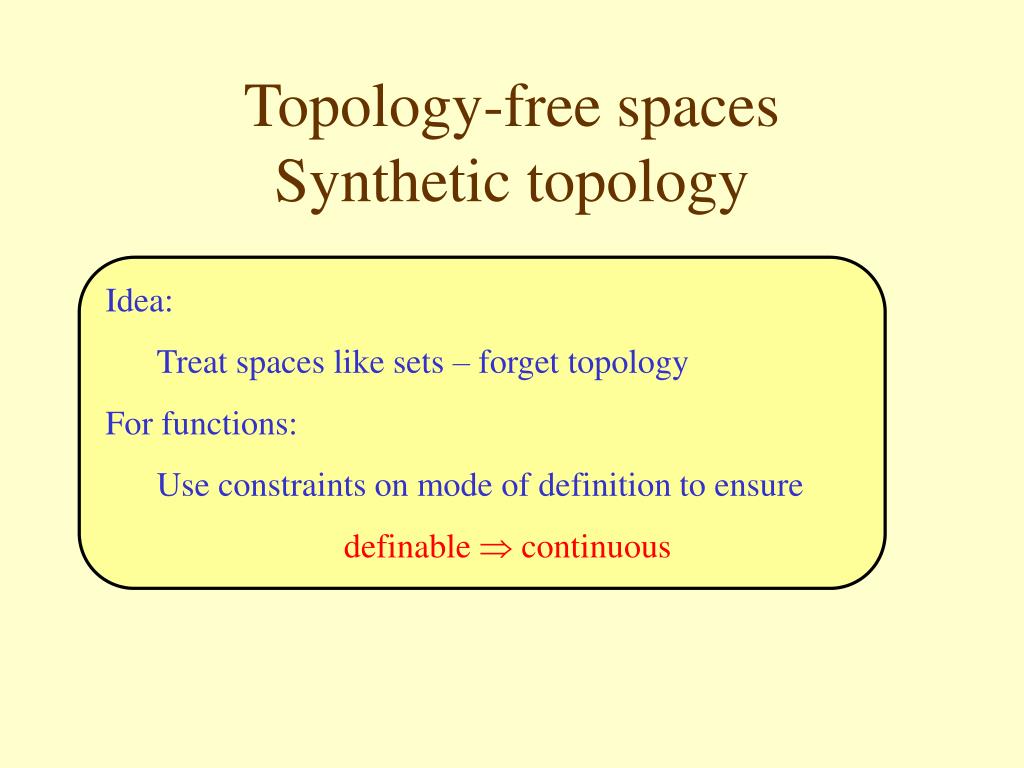 Topology-free spaces
Synthetic topology

Idea:

Treat spaces like sets – forget topology

For functions:

Use constraints on mode of definition to ensure

definable $\Rightarrow$ continuous